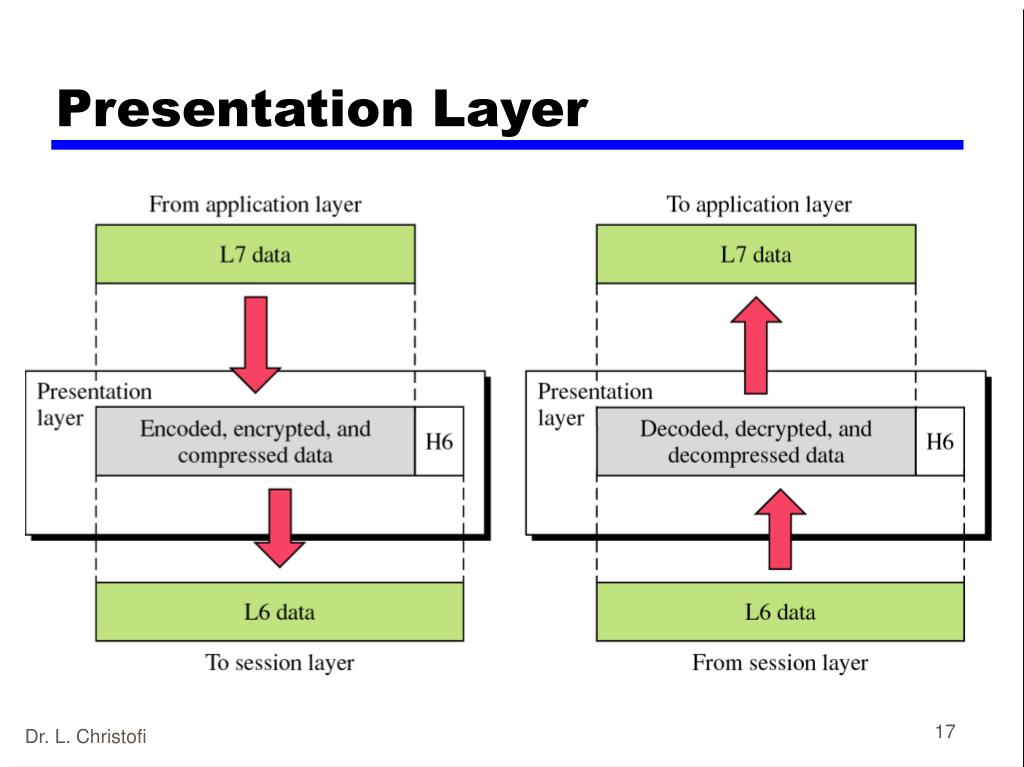 Presentation Layer

From application layer

L7 data

Presentation layer

Encoded, encrypted, and compressed data

H6

L6 data

To session layer

To application layer

L7 data

Presentation layer

Decoded, decrypted, and decompressed data

H6

L6 data

From session layer

Dr. L. Christofi

17